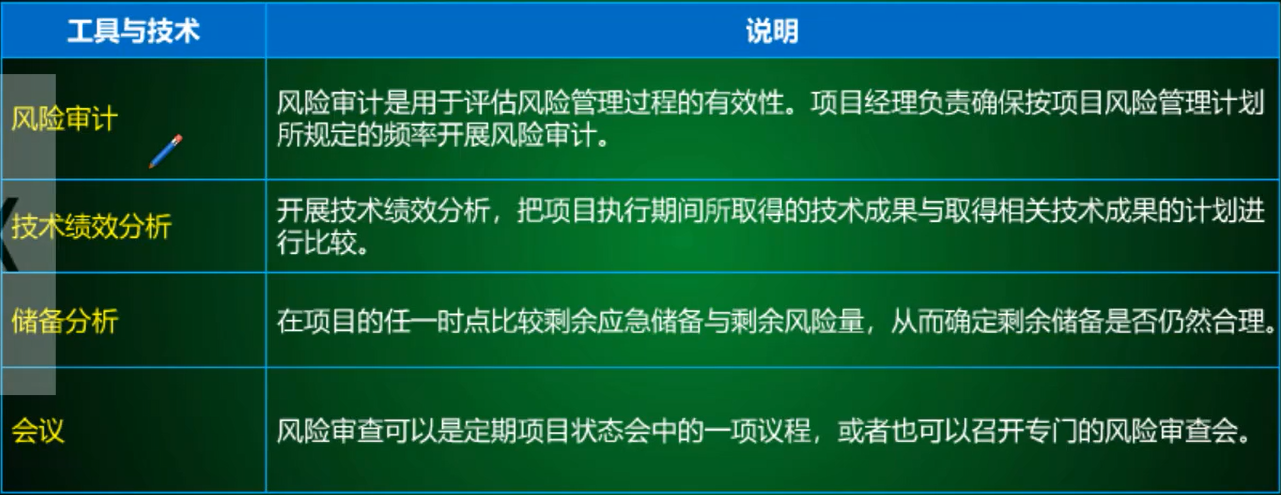 | 工具与技术 | 说明 |
|---|---|
| 风险审计 | 风险审计是用于评估风险管理过程的有效性。项目经理负责确保按项目风险管理计划所规定的频率开展风险审计。 |
| 技术绩效分析 | 开展技术绩效分析，把项目执行期间所取得的技术成果与取得相关技术成果的计划进行比较。 |
| 储备分析 | 在项目的任一时点比较剩余应急储备与剩余风险量，从而确定剩余储备是否仍然合理。 |
| 会议 | 风险审查可以是定期项目状态会中的一项议程，或者也可以召开专门的风险审查会。 |